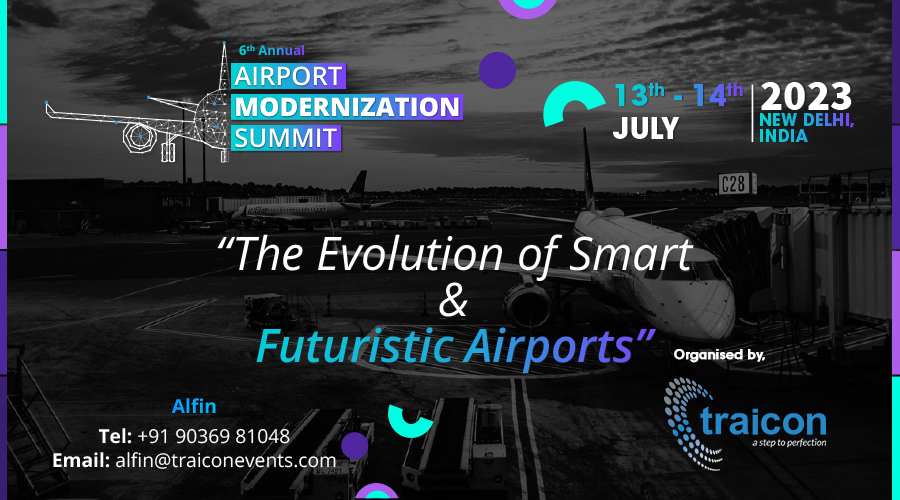 6th Annual
AIRPORT
MODERNIZATION
SUMMIT

13th - 14th
JULY

2023
NEW DELHI,
INDIA

C28

"The Evolution of Smart
&
Futuristic Airports"

Organised by,

traicon
a step to perfection

Alfin
Tel: +91 90369 81048
Email: alfin@traiconevents.com